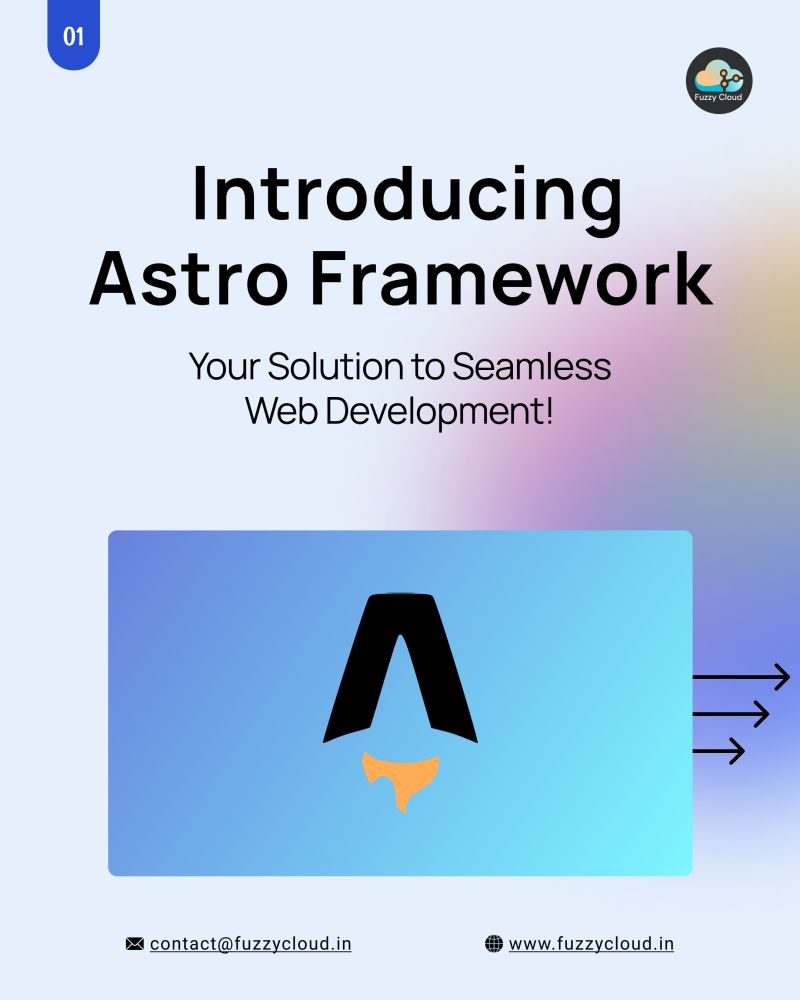 01

Fuzzy Cloud

Introducing Astro Framework

Your Solution to Seamless Web Development!

contact@fuzzycloud.in

www.fuzzycloud.in